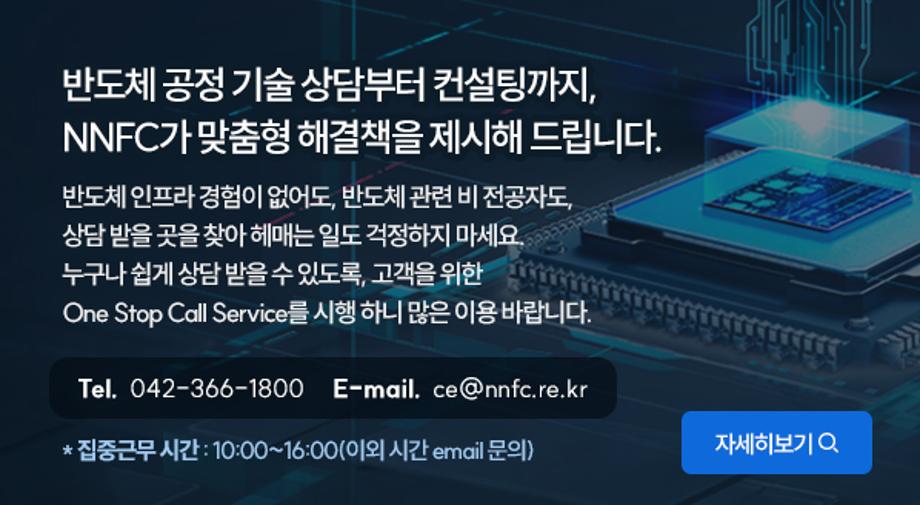 반도체 공정 기술 상담부터 컨설팅까지,
NNFC가 맞춤형 해결책을 제시해 드립니다.

반도체 인프라 경험이 없어도, 반도체 관련 비 전공자도,
상담 받을 곳을 찾아 헤매는 일도 걱정하지 마세요.
누구나 쉽게 상담 받을 수 있도록, 고객을 위한
One Stop Call Service를 시행 하니 많은 이용 바랍니다.

Tel. 042-366-1800 E-mail. ce@nnfc.re.kr

* 집중근무 시간 : 10:00~16:00(이외 시간 email 문의)

자세히보기